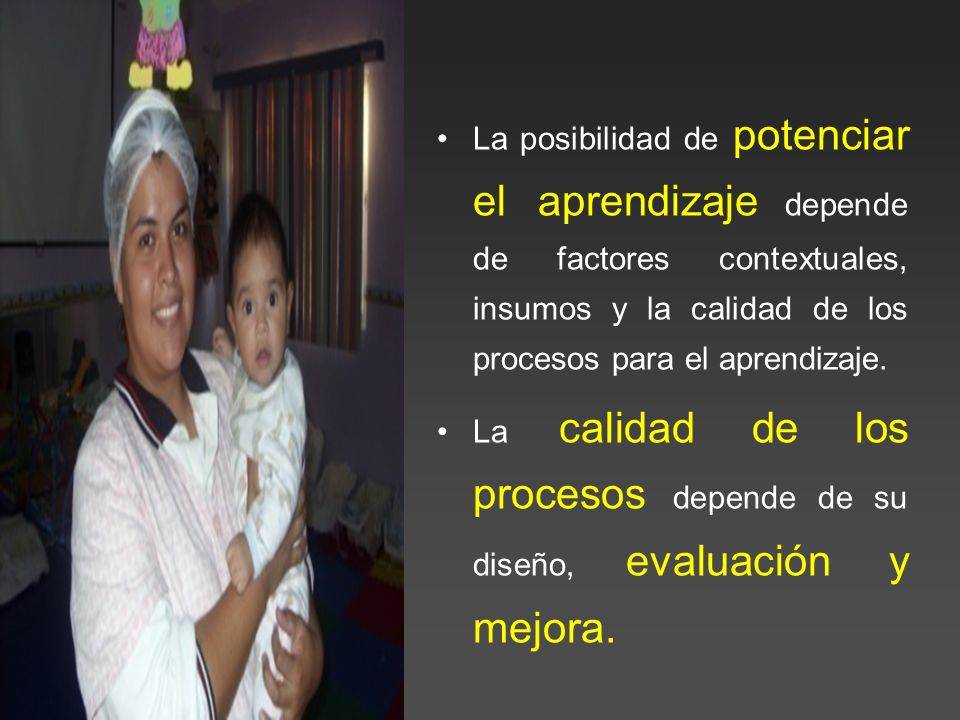 • La posibilidad de potenciar el aprendizaje depende de factores contextuales, insumos y la calidad de los procesos para el aprendizaje.

• La calidad de los procesos depende de su diseño, evaluación y mejora.